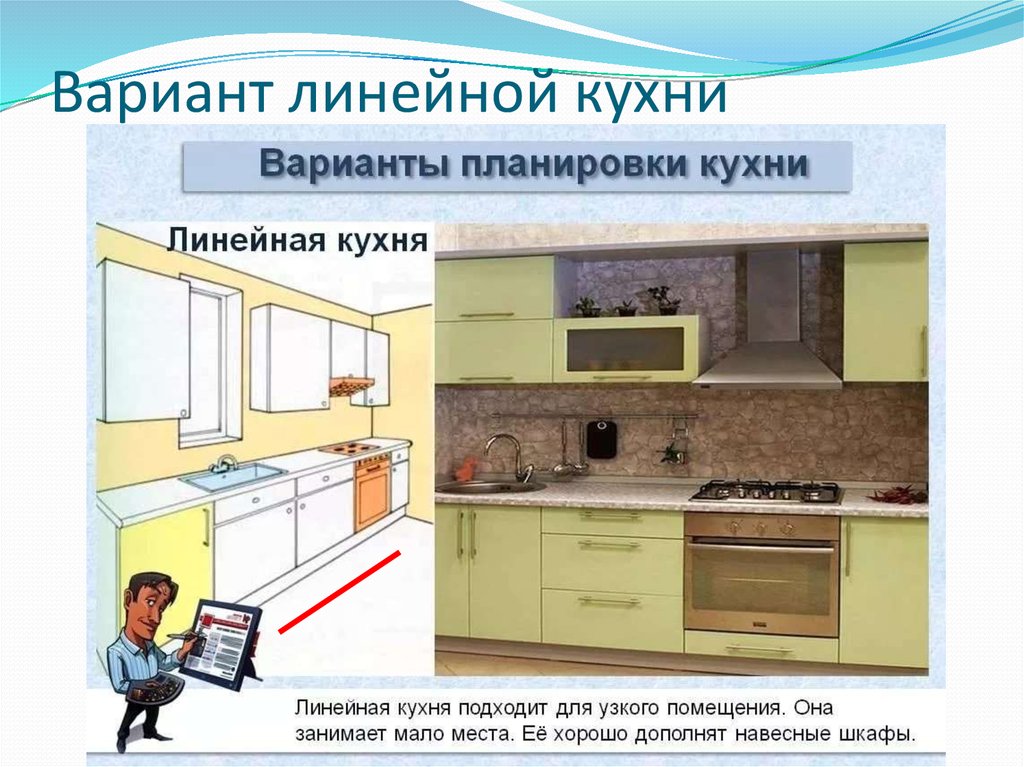 Вариант линейной кухни

Варианты планировки кухни

Линейная кухня

Линейная кухня подходит для узкого помещения. Она занимает мало места. Её хорошо дополнят навесные шкафы.